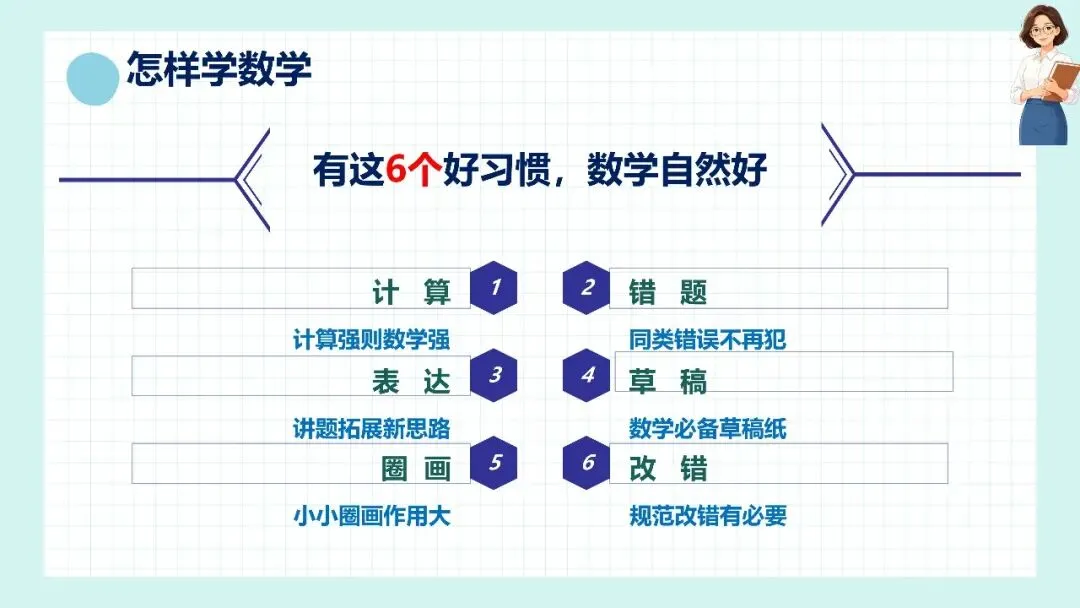 怎样学数学

有这6个好习惯，数学自然好

计　算 1

计算强则数学强

2 错　题

同类错误不再犯

表　达 3

讲题拓展新思路

4 草　稿

数学必备草稿纸

圈　画 5

小小圈画作用大

6 改　错

规范改错有必要